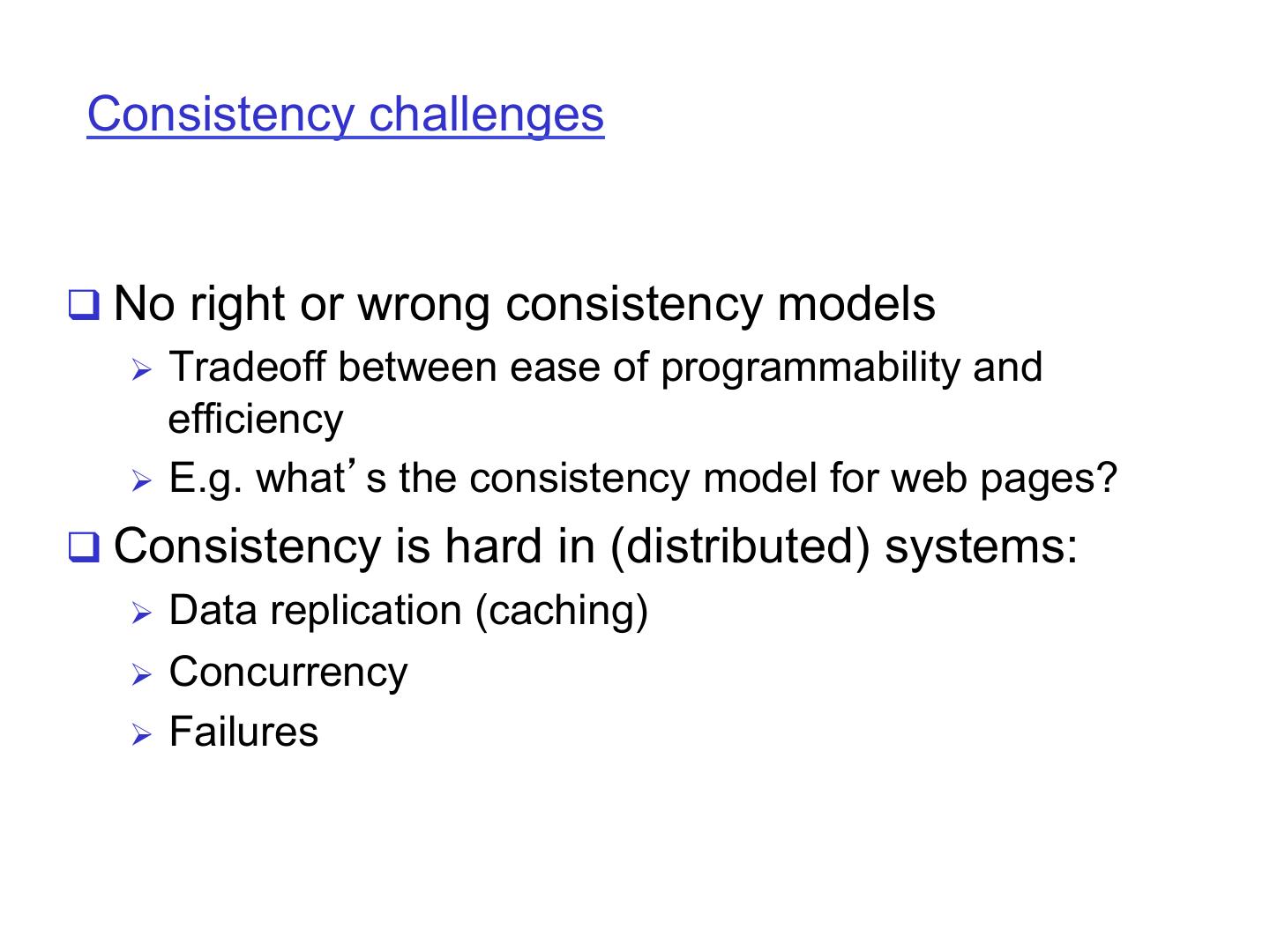 Consistency challenges

❑ No right or wrong consistency models

➢ Tradeoff between ease of programmability and efficiency

➢ E.g. what’s the consistency model for web pages?

❑ Consistency is hard in (distributed) systems:

➢ Data replication (caching)

➢ Concurrency

➢ Failures